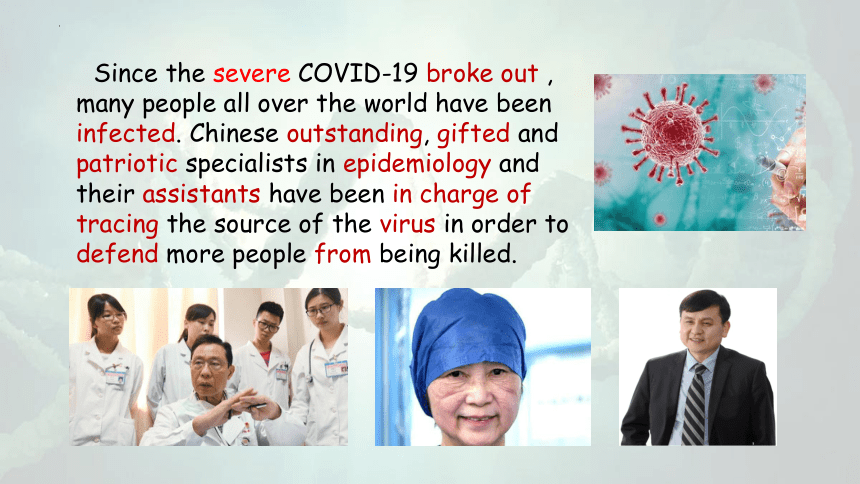 Since the severe COVID-19 broke out , many people all over the world have been infected. Chinese outstanding, gifted and patriotic specialists in epidemiology and their assistants have been in charge of tracing the source of the virus in order to defend more people from being killed.